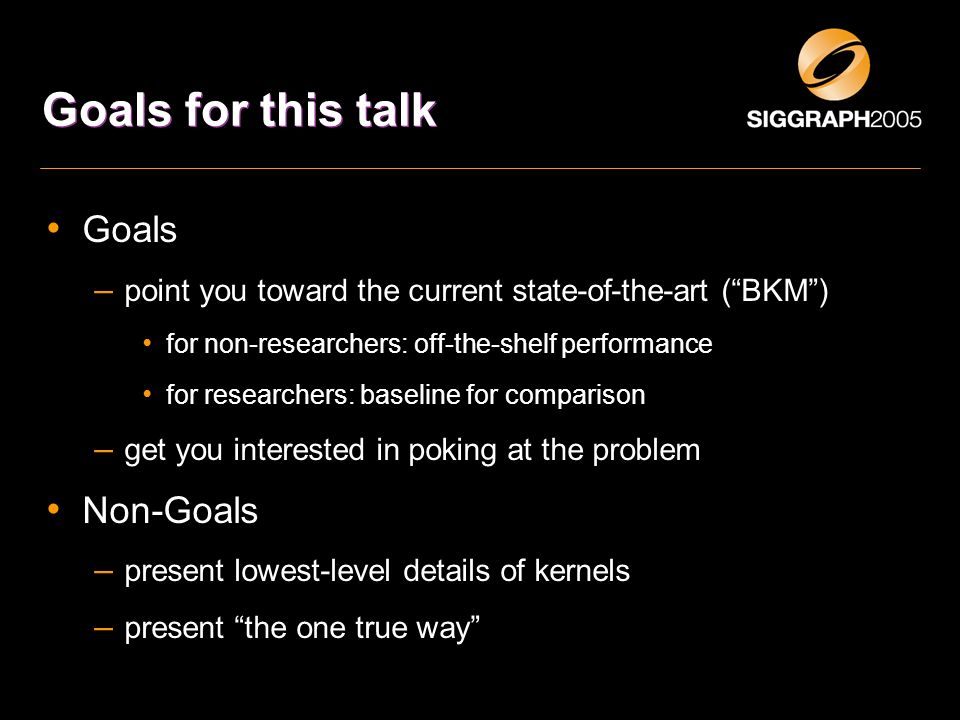 Goals for this talk

SIGGRAPH2005

• Goals
– point you toward the current state-of-the-art (“BKM”)
• for non-researchers: off-the-shelf performance
• for researchers: baseline for comparison
– get you interested in poking at the problem
• Non-Goals
– present lowest-level details of kernels
– present “the one true way”